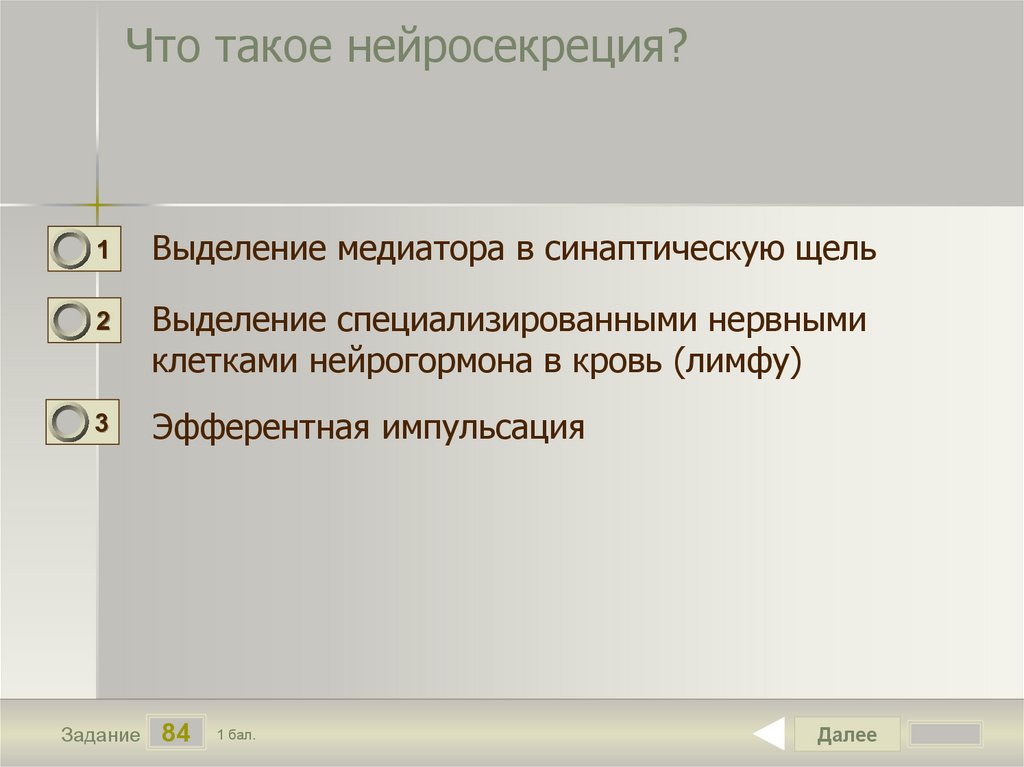 Что такое нейросекреция?

1 Выделение медиатора в синаптическую щель

2 Выделение специализированными нервными клетками нейрогормона в кровь (лимфу)

3 Эфферентная импульсация

Задание 84 1 бал.

Далее